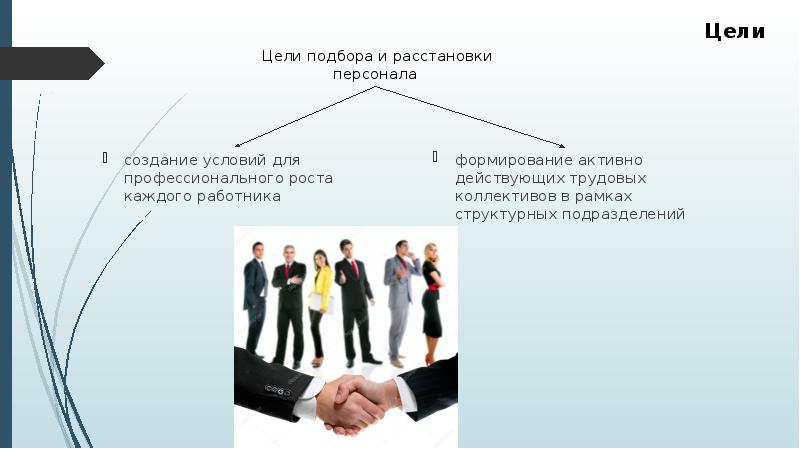 Цели

Цели подбора и расстановки персонала

создание условий для профессионального роста каждого работника

формирование активно действующих трудовых коллективов в рамках структурных подразделений